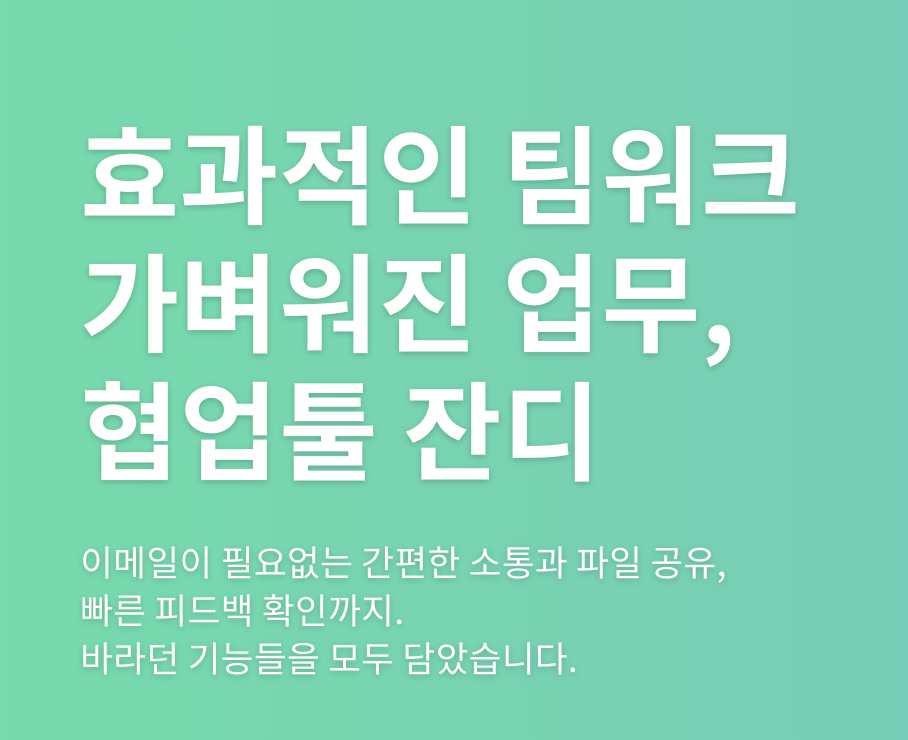 효과적인 팀워크
가벼워진 업무,
협업툴 잔디

이메일이 필요없는 간편한 소통과 파일 공유,
빠른 피드백 확인까지.
바라던 기능들을 모두 담았습니다.